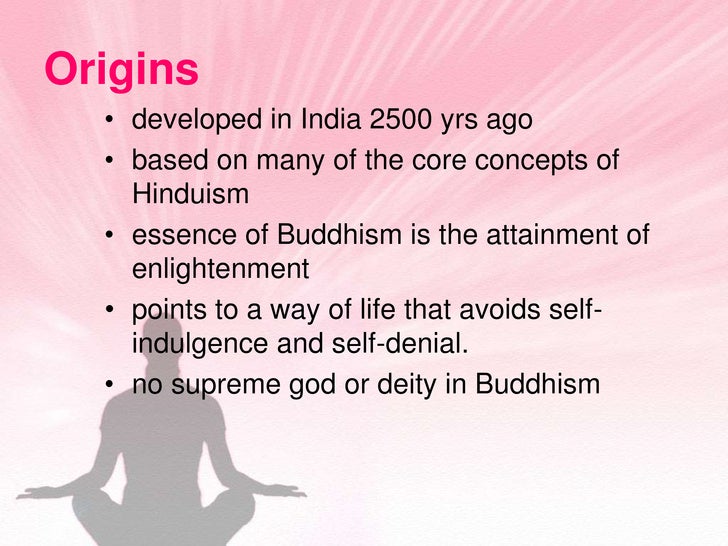 Origins

• developed in India 2500 yrs ago
• based on many of the core concepts of Hinduism
• essence of Buddhism is the attainment of enlightenment
• points to a way of life that avoids self-indulgence and self-denial.
• no supreme god or deity in Buddhism